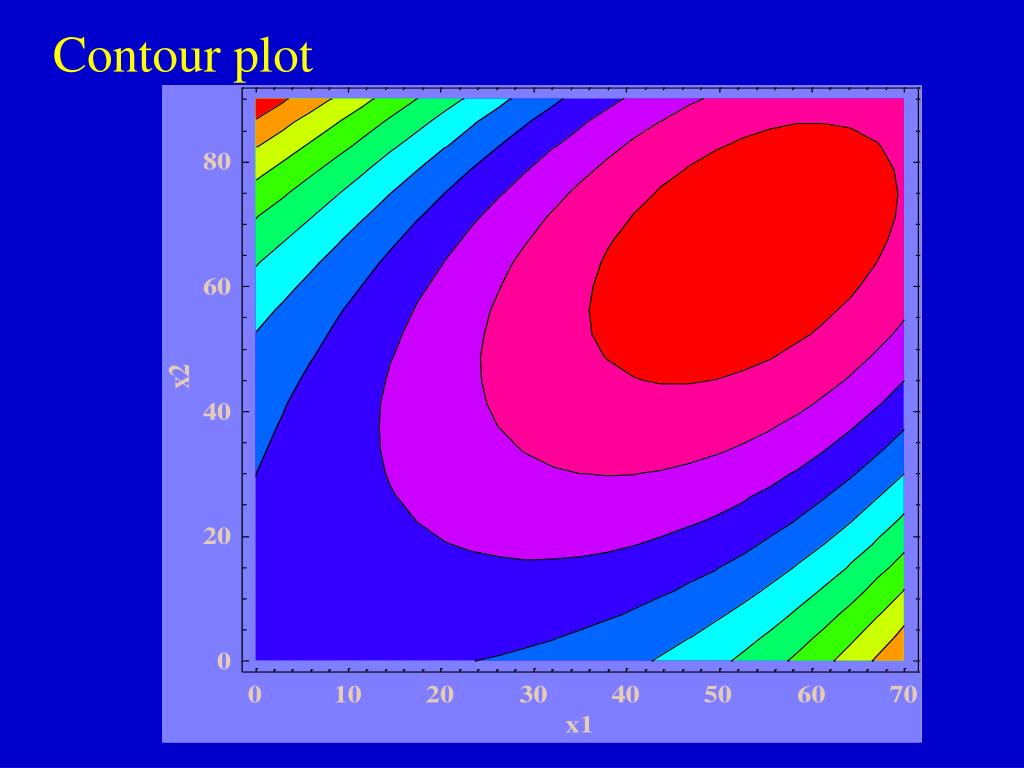 Contour plot

80
60
40
20
0

x2

0 10 20 30 40 50 60 70
x1